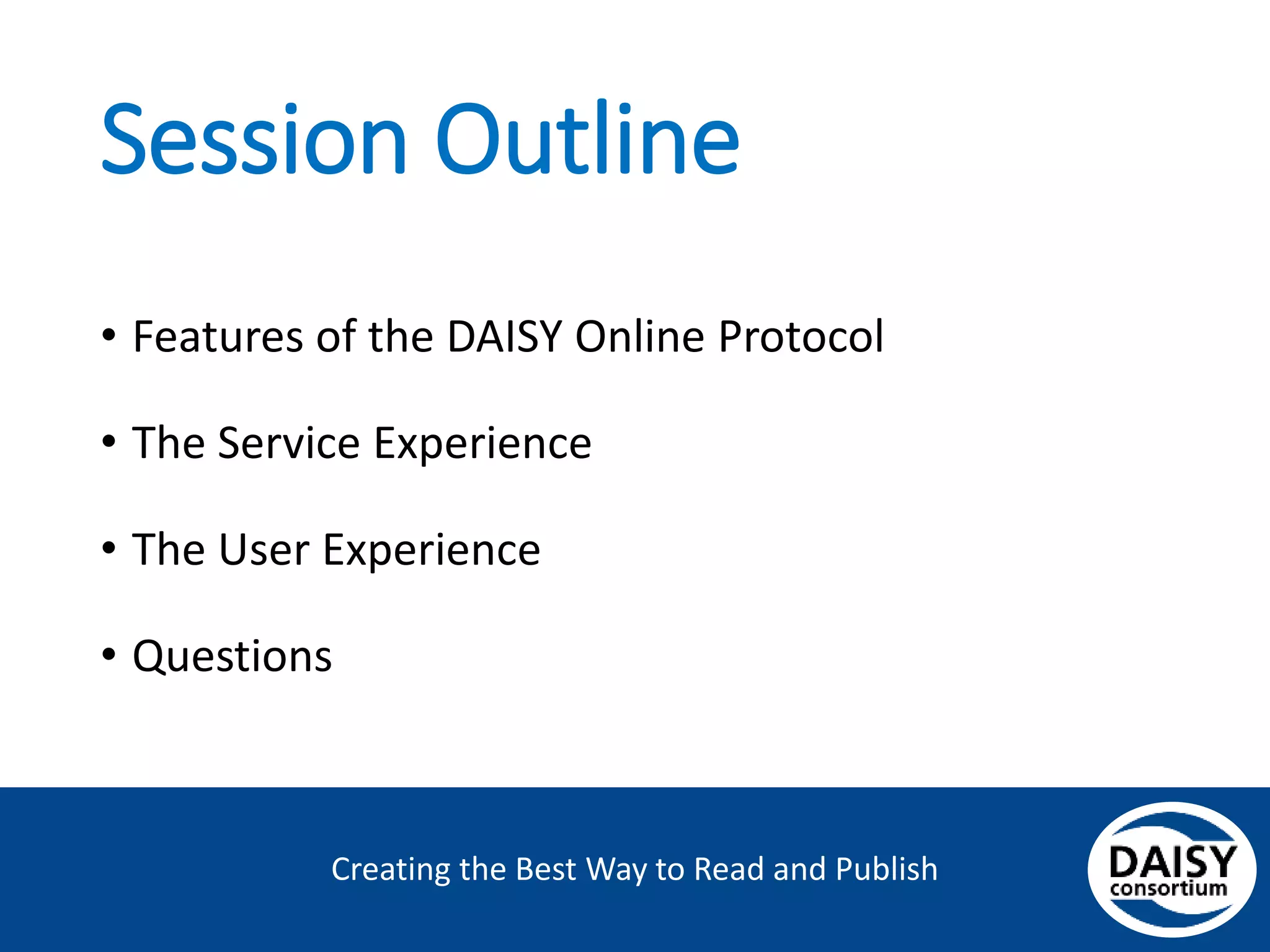 Session Outline

• Features of the DAISY Online Protocol

• The Service Experience

• The User Experience

• Questions

Creating the Best Way to Read and Publish

DAISY consortium